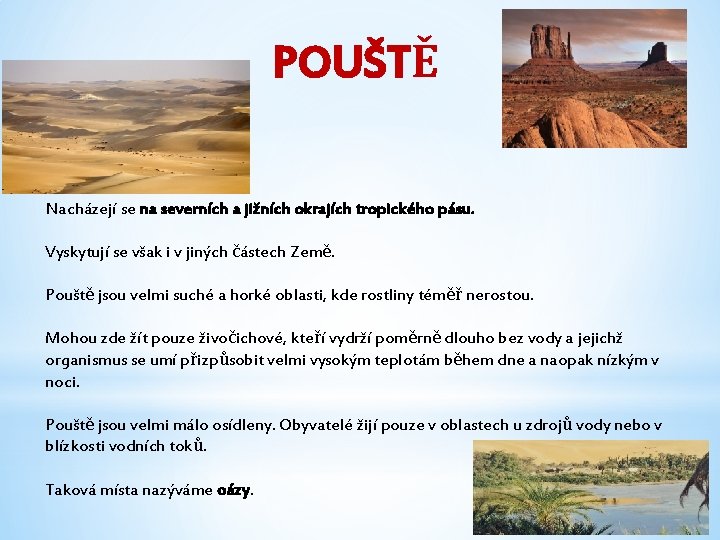 POUŠTĚ

Nacházejí se na severních a jižních okrajích tropického pásu.

Vyskytují se však i v jiných částech Země.

Pouště jsou velmi suché a horké oblasti, kde rostliny téměř nerostou.

Mohou zde žít pouze živočichové, kteří vydrží poměrně dlouho bez vody a jejichž organismus se umí přizpůsobit velmi vysokým teplotám během dne a naopak nízkým v noci.

Pouště jsou velmi málo osídleny. Obyvatelé žijí pouze v oblastech u zdrojů vody nebo v blízkosti vodních toků.

Taková místa nazýváme oázy.